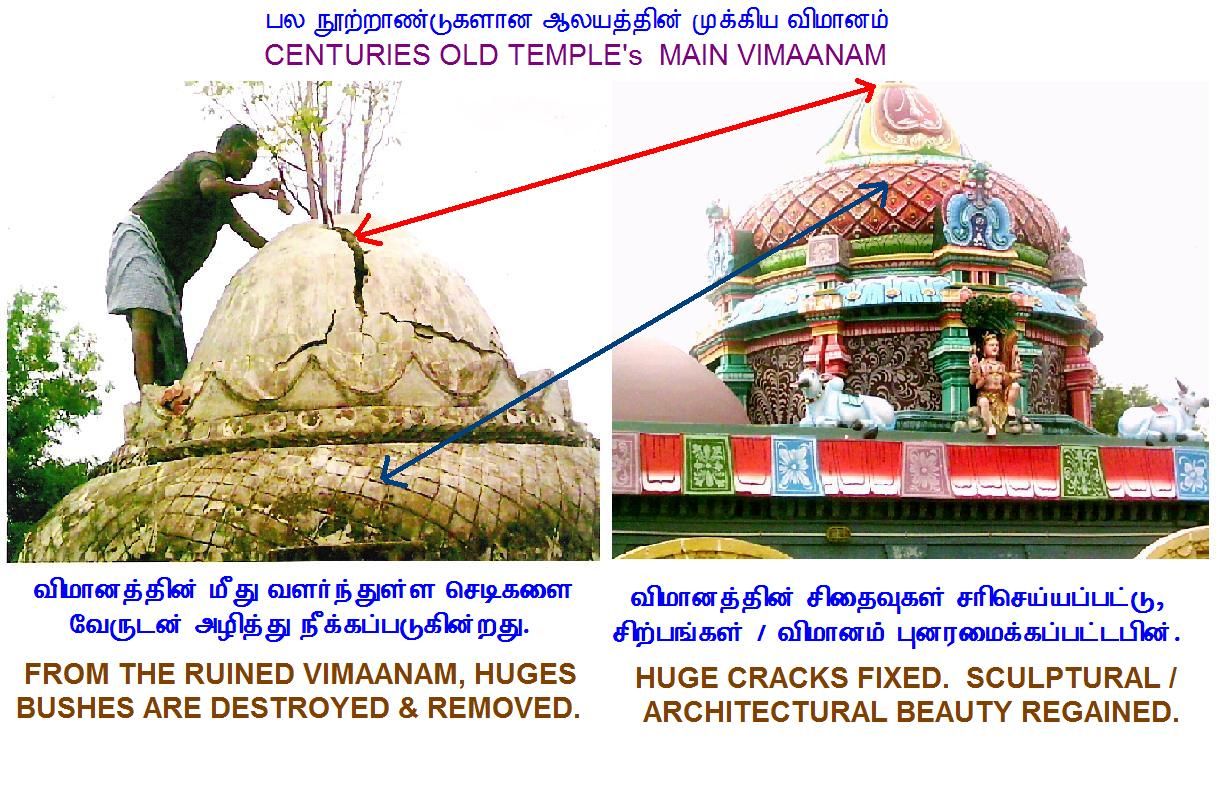 பல நூற்றாண்டுகளான ஆலயத்தின் முக்கிய விமானம்
CENTURIES OLD TEMPLE's MAIN VIMAANAM

விமானத்தின் மீது வளர்ந்துள்ள செடிகளை வேருடன் அழித்து நீக்கப்படுகின்றது.

FROM THE RUINED VIMAANAM, HUGES BUSHES ARE DESTROYED & REMOVED.

விமானத்தின் சிதைவுகள் சரிசெய்யப்பட்டு, சிற்பங்கள் / விமானம் புனரமைக்கப்பட்டபின்.

HUGE CRACKS FIXED. SCULPTURAL / ARCHITECTURAL BEAUTY REGAINED.